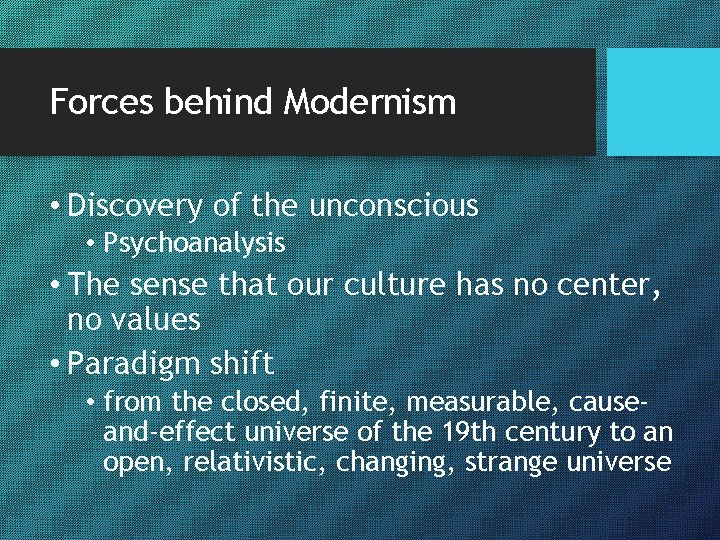 Forces behind Modernism

• Discovery of the unconscious
  • Psychoanalysis
• The sense that our culture has no center, no values
• Paradigm shift
  • from the closed, finite, measurable, cause-and-effect universe of the 19th century to an open, relativistic, changing, strange universe